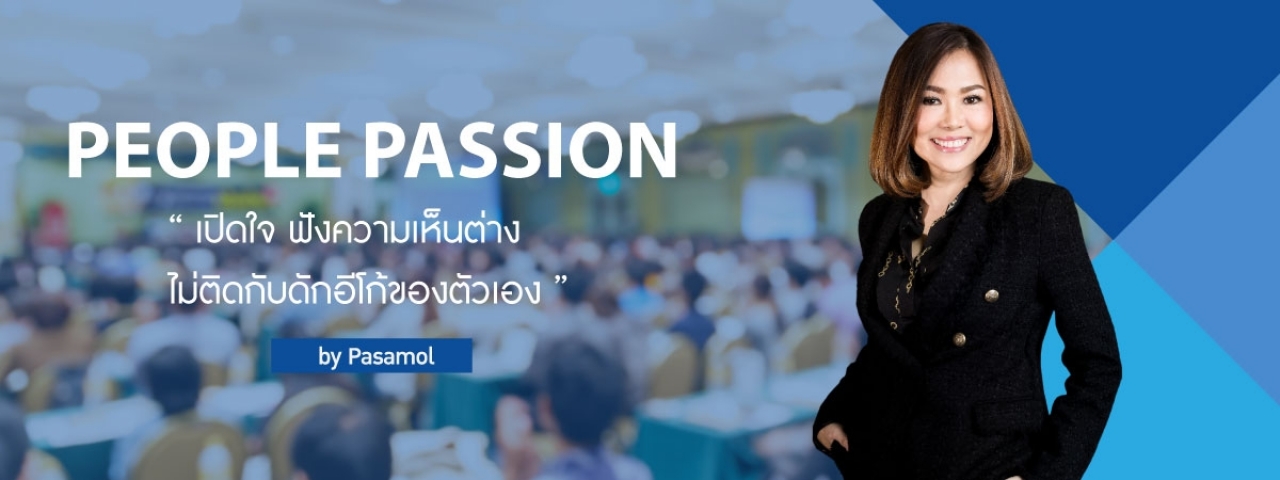 PEOPLE PASSION

“ เปิดใจ ฟังความเห็นต่าง ไม่ติดกับดักอีโก้ของตัวเอง ”

by Pasamol